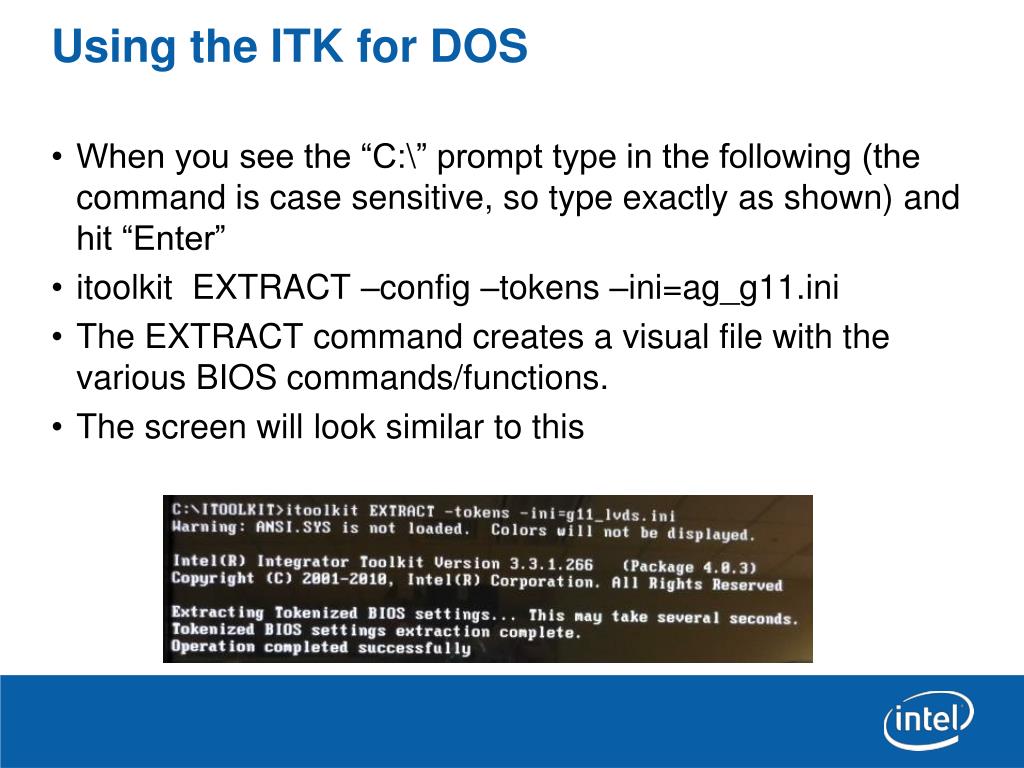 Using the ITK for DOS

• When you see the “C:\” prompt type in the following (the command is case sensitive, so type exactly as shown) and hit “Enter”

• itoolkit  EXTRACT –config –tokens –ini=ag_g11.ini

• The EXTRACT command creates a visual file with the various BIOS commands/functions.

• The screen will look similar to this

C:\ITOOLKIT>itoolkit EXTRACT -tokens -ini=g11_lvds.ini
Warning: ANSI.SYS is not loaded.  Colors will not be displayed.

Intel(R) Integrator Toolkit Version 3.3.1.266   (Package 4.0.3)
Copyright (C) 2001-2010, Intel(R) Corporation. All Rights Reserved

Extracting Tokenized BIOS settings... This may take several seconds.
Tokenized BIOS settings extraction complete.
Operation completed successfully

intel